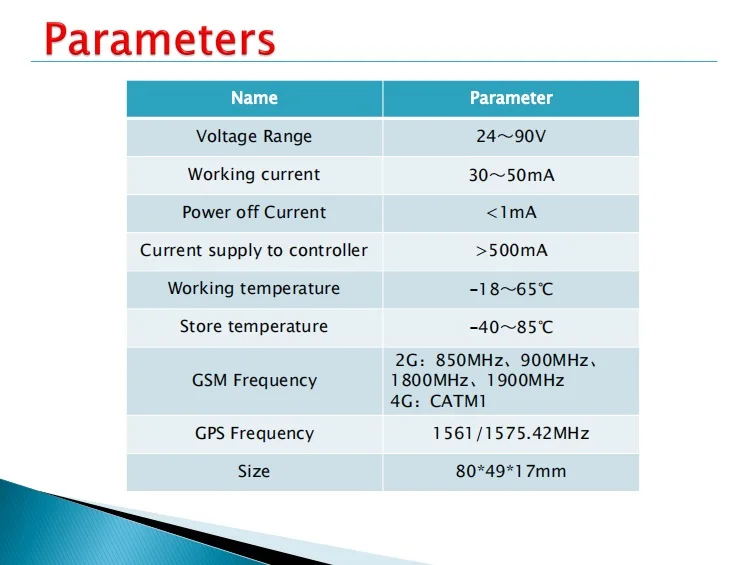 Parameters

| Name | Parameter |
|---|---|
| Voltage Range | 24～90V |
| Working current | 30～50mA |
| Power off Current | ＜1mA |
| Current supply to controller | ＞500mA |
| Working temperature | -18～65℃ |
| Store temperature | -40～85℃ |
| GSM Frequency | 2G：850MHz、900MHz、1800MHz、1900MHz 4G：CATM1 |
| GPS Frequency | 1561/1575.42MHz |
| Size | 80*49*17mm |